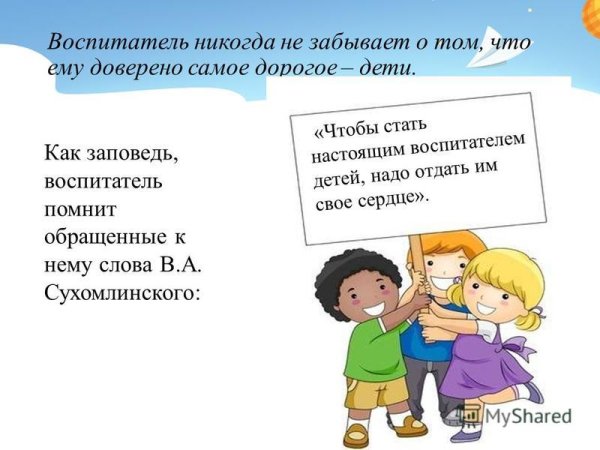 Воспитатель никогда не забывает о том, что ему доверено самое дорогое – дети.

Как заповедь, воспитатель помнит обращенные к нему слова В.А. Сухомлинского:

«Чтобы стать настоящим воспитателем детей, надо отдать им свое сердце».

MyShared